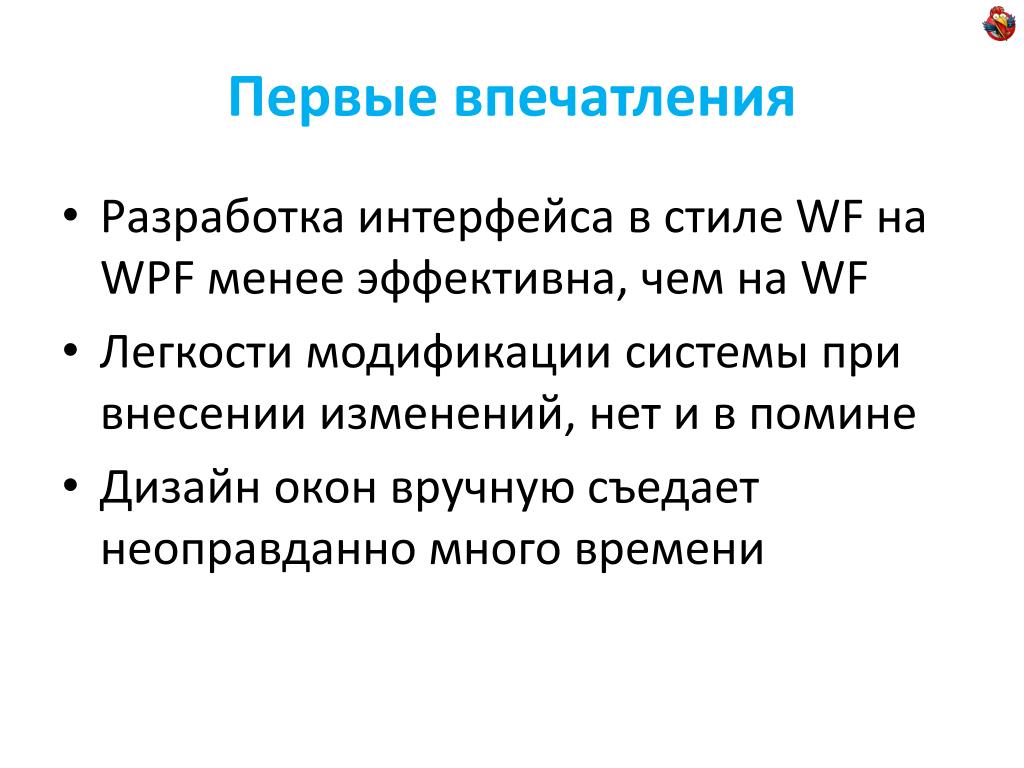 Первые впечатления

• Разработка интерфейса в стиле WF на WPF менее эффективна, чем на WF
• Легкости модификации системы при внесении изменений, нет и в помине
• Дизайн окон вручную съедает неоправданно много времени